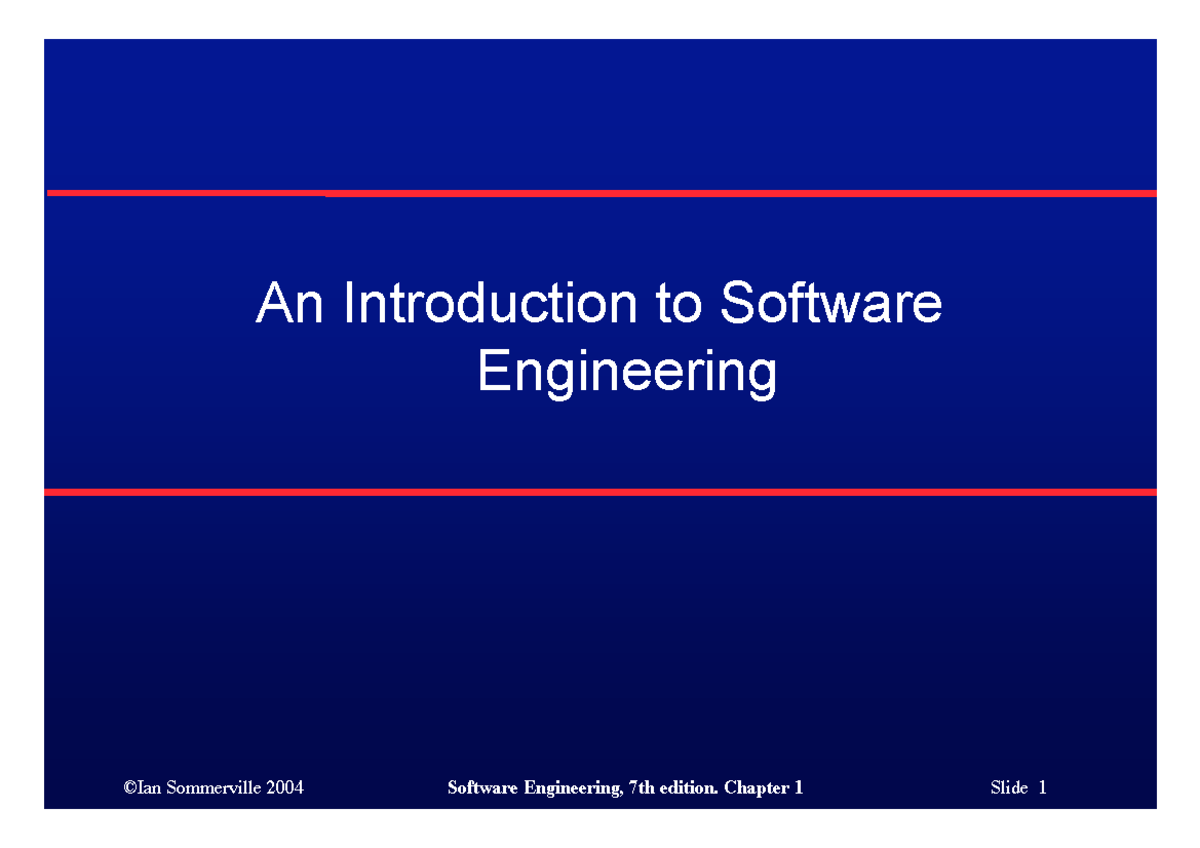 An Introduction to Software Engineering

©Ian Sommerville 2004

Software Engineering, 7th edition. Chapter 1

Slide 1